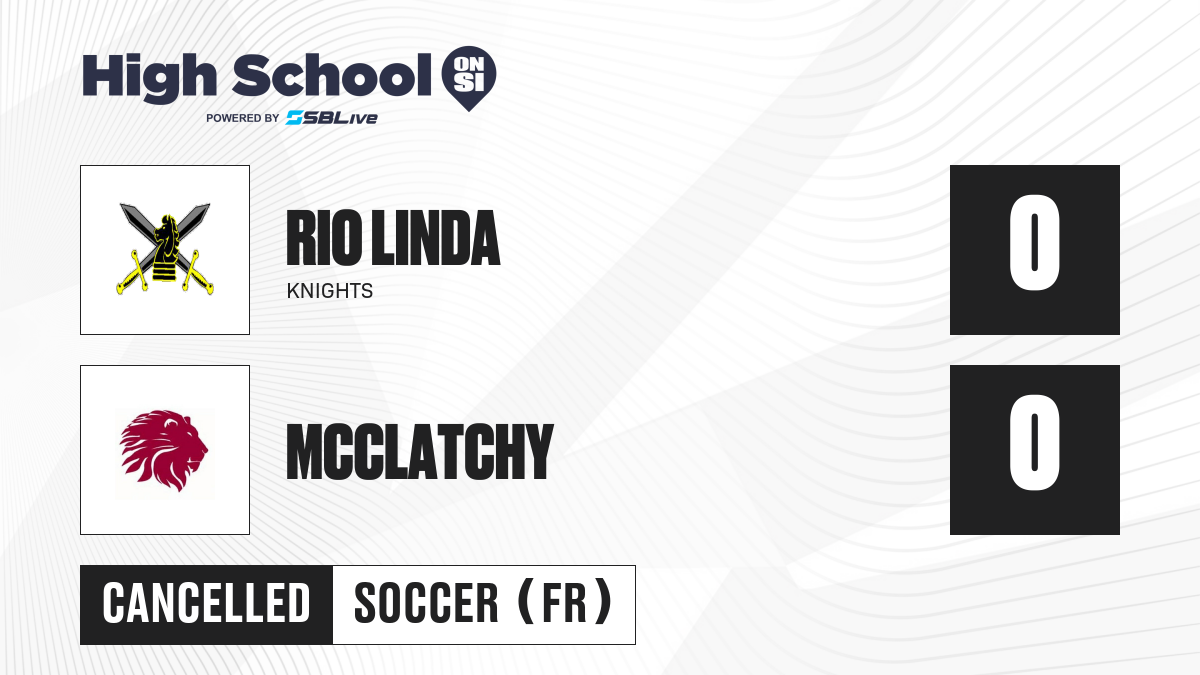 High School ON SI
POWERED BY SBLive

RIO LINDA
KNIGHTS

0

MCCLATCHY

0

CANCELLED

SOCCER (FR)